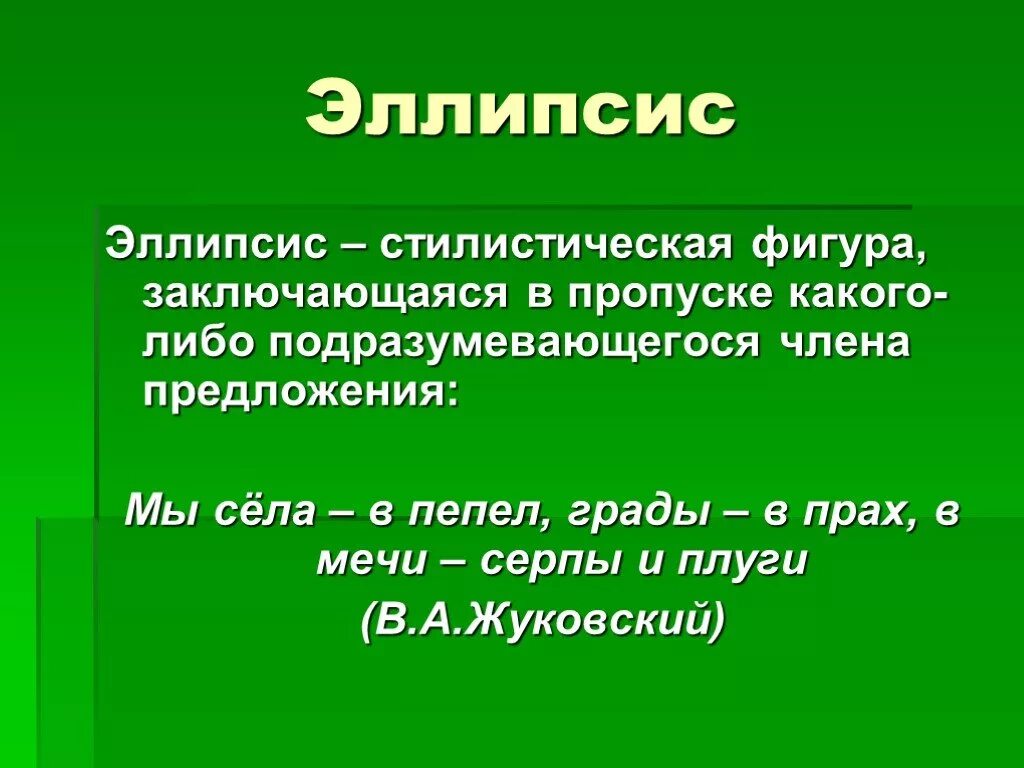 Эллипсис

Эллипсис – стилистическая фигура, заключающаяся в пропуске какого-либо подразумевающегося члена предложения:

Мы сёла – в пепел, грады – в прах, в мечи – серпы и плуги

(В.А.Жуковский)